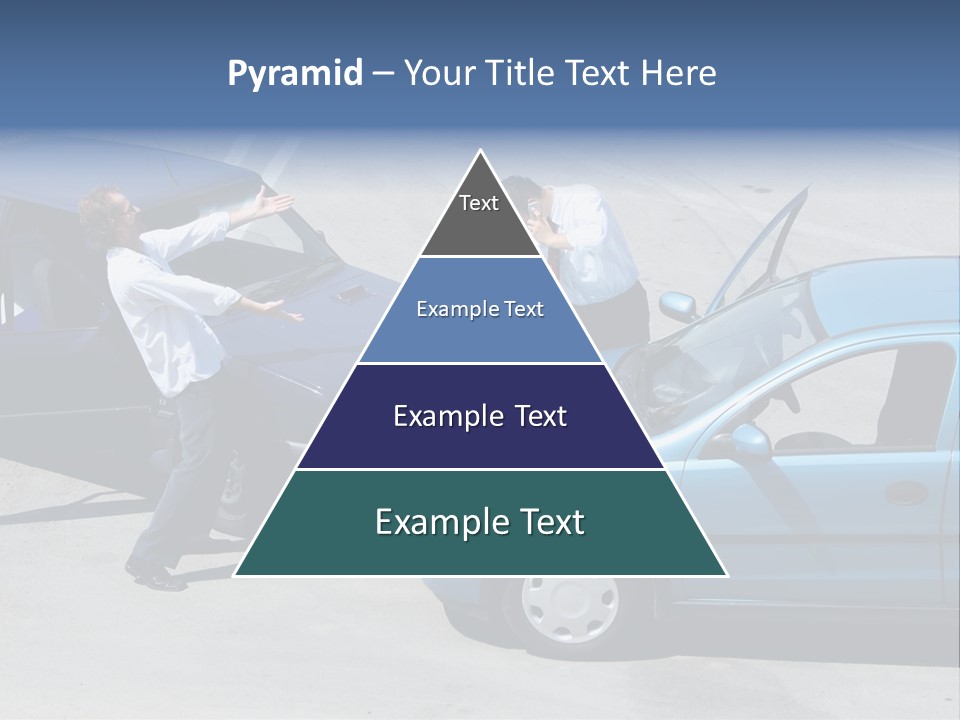 Pyramid – Your Title Text Here

Text

Example Text

Example Text

Example Text